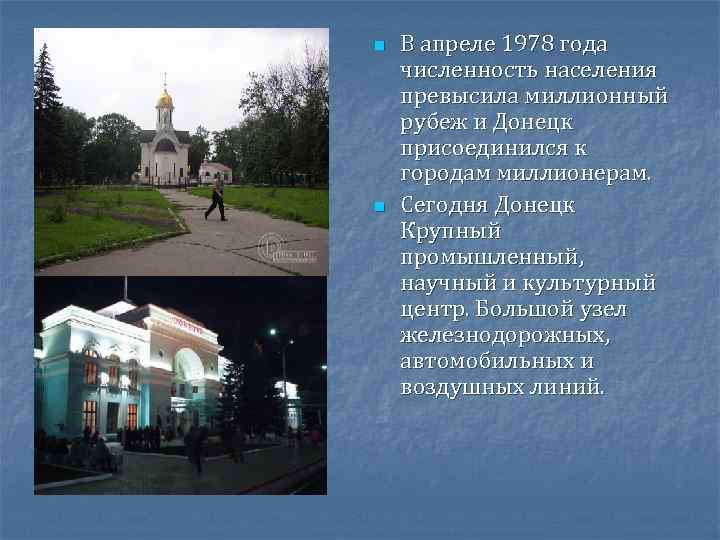 В апреле 1978 года численность населения превысила миллионный рубеж и Донецк присоединился к городам миллионерам.

Сегодня Донецк Крупный промышленный, научный и культурный центр. Большой узел железнодорожных, автомобильных и воздушных линий.